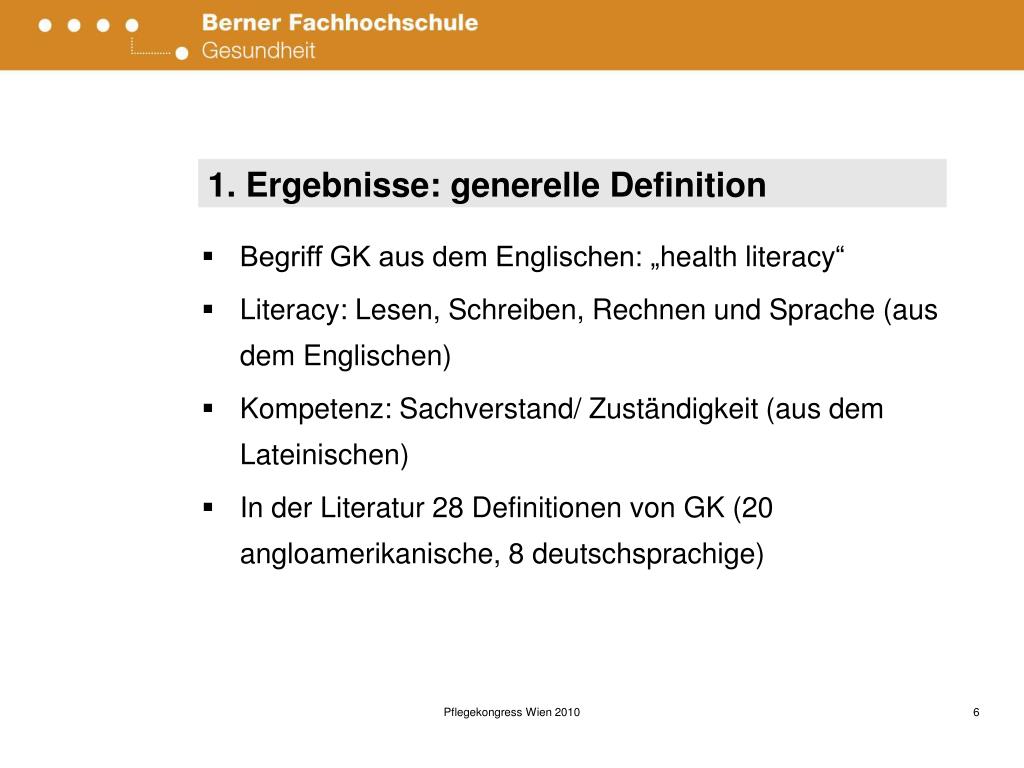 Berner Fachhochschule
Gesundheit

1. Ergebnisse: generelle Definition

▪ Begriff GK aus dem Englischen: „health literacy“

▪ Literacy: Lesen, Schreiben, Rechnen und Sprache (aus dem Englischen)

▪ Kompetenz: Sachverstand/ Zuständigkeit (aus dem Lateinischen)

▪ In der Literatur 28 Definitionen von GK (20 angloamerikanische, 8 deutschsprachige)

Pflegekongress Wien 2010

6